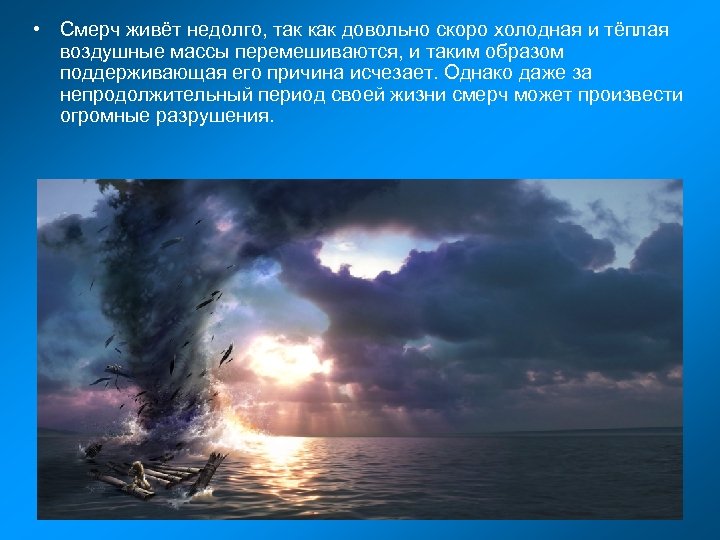 • Смерч живёт недолго, так как довольно скоро холодная и тёплая воздушные массы перемешиваются, и таким образом поддерживающая его причина исчезает. Однако даже за непродолжительный период своей жизни смерч может произвести огромные разрушения.